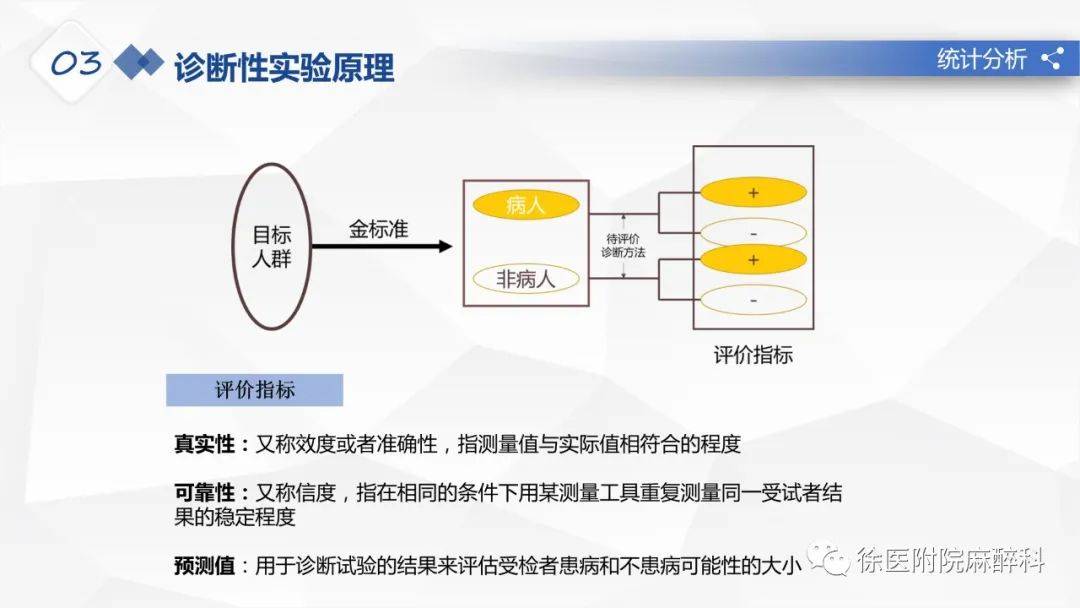 03 诊断性实验原理

统计分析

目标人群

金标准

病人

非病人

待评价诊断方法

+

-

+

-

评价指标

评价指标

真实性：又称效度或者准确性，指测量值与实际值相符合的程度

可靠性：又称信度，指在相同的条件下用某测量工具重复测量同一受试者结果的稳定程度

预测值：用于诊断试验的结果来评估受检者患病和不患病可能性的大小

徐医附院麻醉科